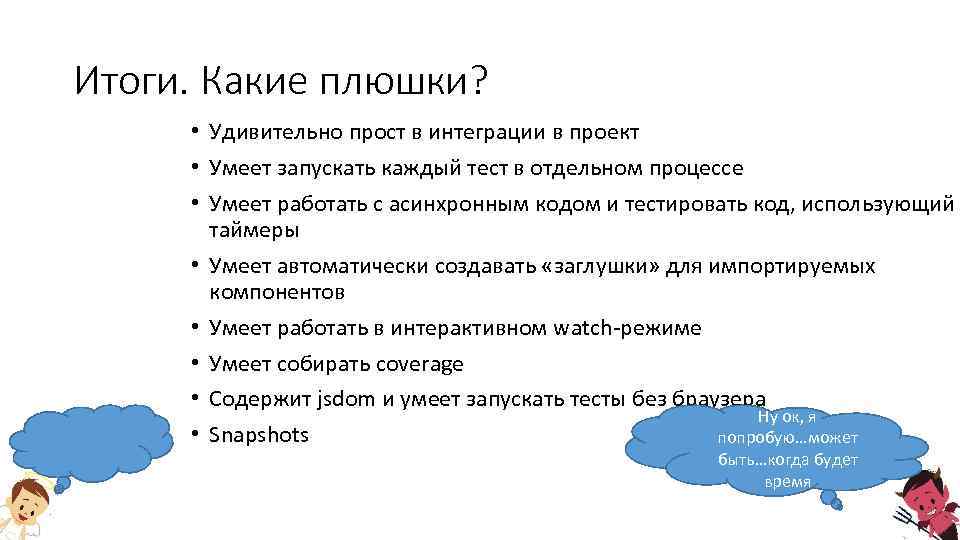 Итоги. Какие плюшки?

• Удивительно прост в интеграции в проект
• Умеет запускать каждый тест в отдельном процессе
• Умеет работать с асинхронным кодом и тестировать код, использующий таймеры
• Умеет автоматически создавать «заглушки» для импортируемых компонентов
• Умеет работать в интерактивном watch-режиме
• Умеет собирать coverage
• Содержит jsdom и умеет запускать тесты без браузера
• Snapshots

Ну ок, я попробую…может быть…когда будет время